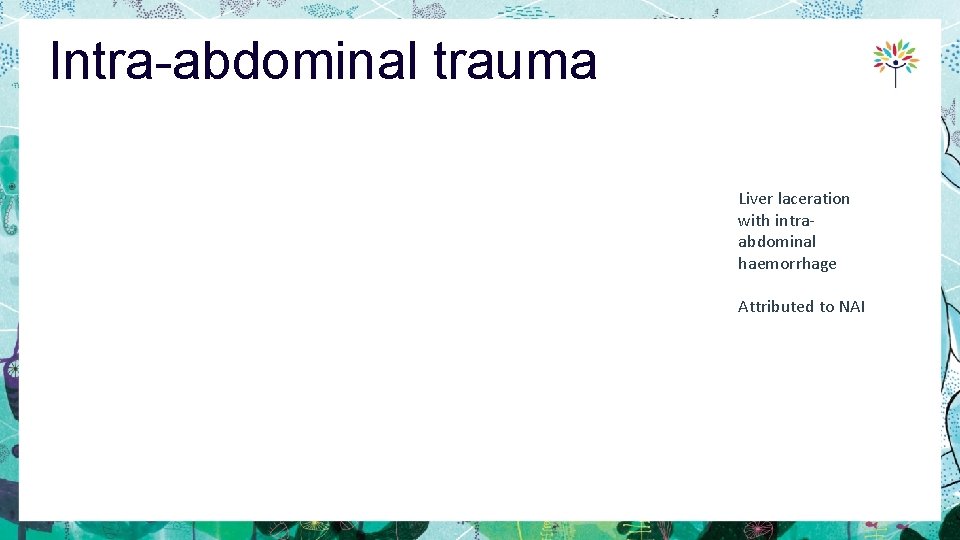 Intra-abdominal trauma

Liver laceration with intra-abdominal haemorrhage

Attributed to NAI